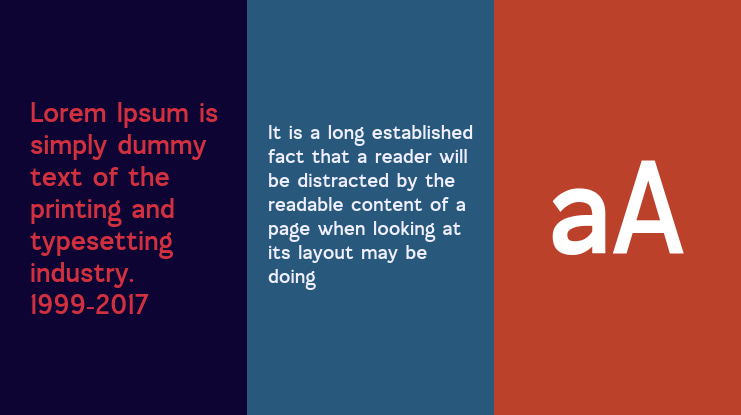 Lorem Ipsum is simply dummy text of the printing and typesetting industry. 1999-2017

It is a long established fact that a reader will be distracted by the readable content of a page when looking at its layout may be doing

aA